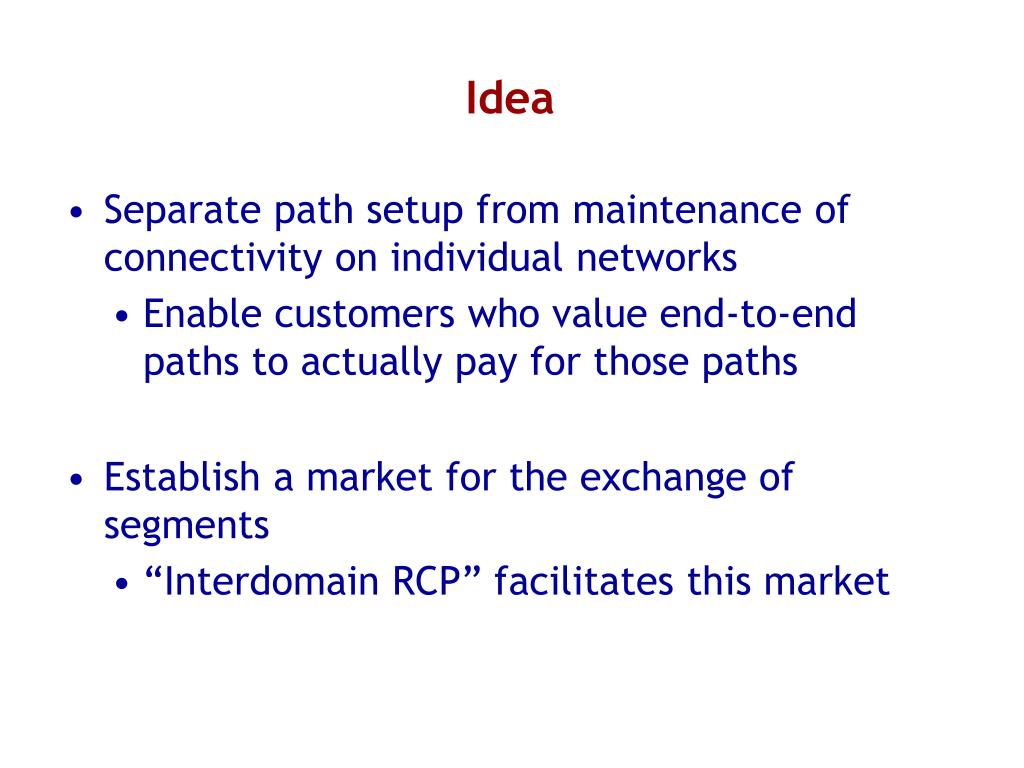 Idea

• Separate path setup from maintenance of connectivity on individual networks
  • Enable customers who value end-to-end paths to actually pay for those paths

• Establish a market for the exchange of segments
  • “Interdomain RCP” facilitates this market